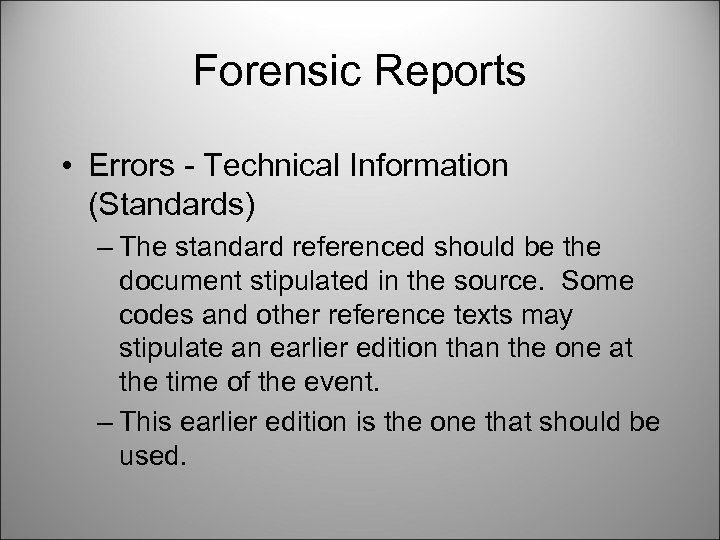 Forensic Reports

• Errors - Technical Information (Standards)

– The standard referenced should be the document stipulated in the source. Some codes and other reference texts may stipulate an earlier edition than the one at the time of the event.

– This earlier edition is the one that should be used.